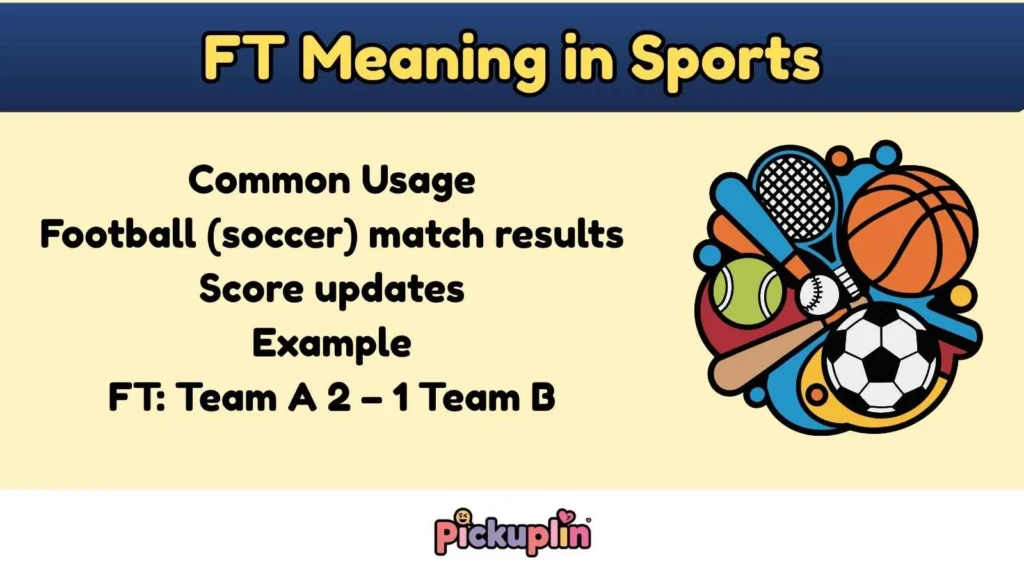 FT Meaning in Sports

Common Usage
Football (soccer) match results
Score updates
Example
FT: Team A 2 – 1 Team B

Pickuplin